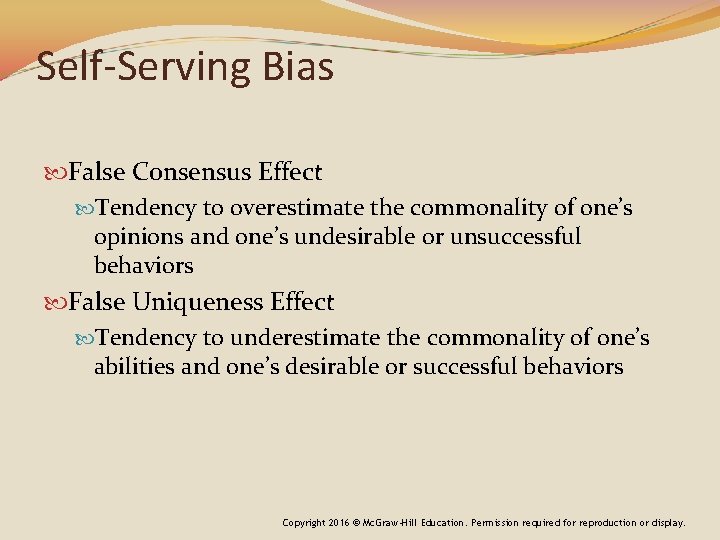 Self-Serving Bias

False Consensus Effect

Tendency to overestimate the commonality of one's opinions and one's undesirable or unsuccessful behaviors

False Uniqueness Effect

Tendency to underestimate the commonality of one's abilities and one's desirable or successful behaviors

Copyright 2016 © McGraw-Hill Education. Permission required for reproduction or display.